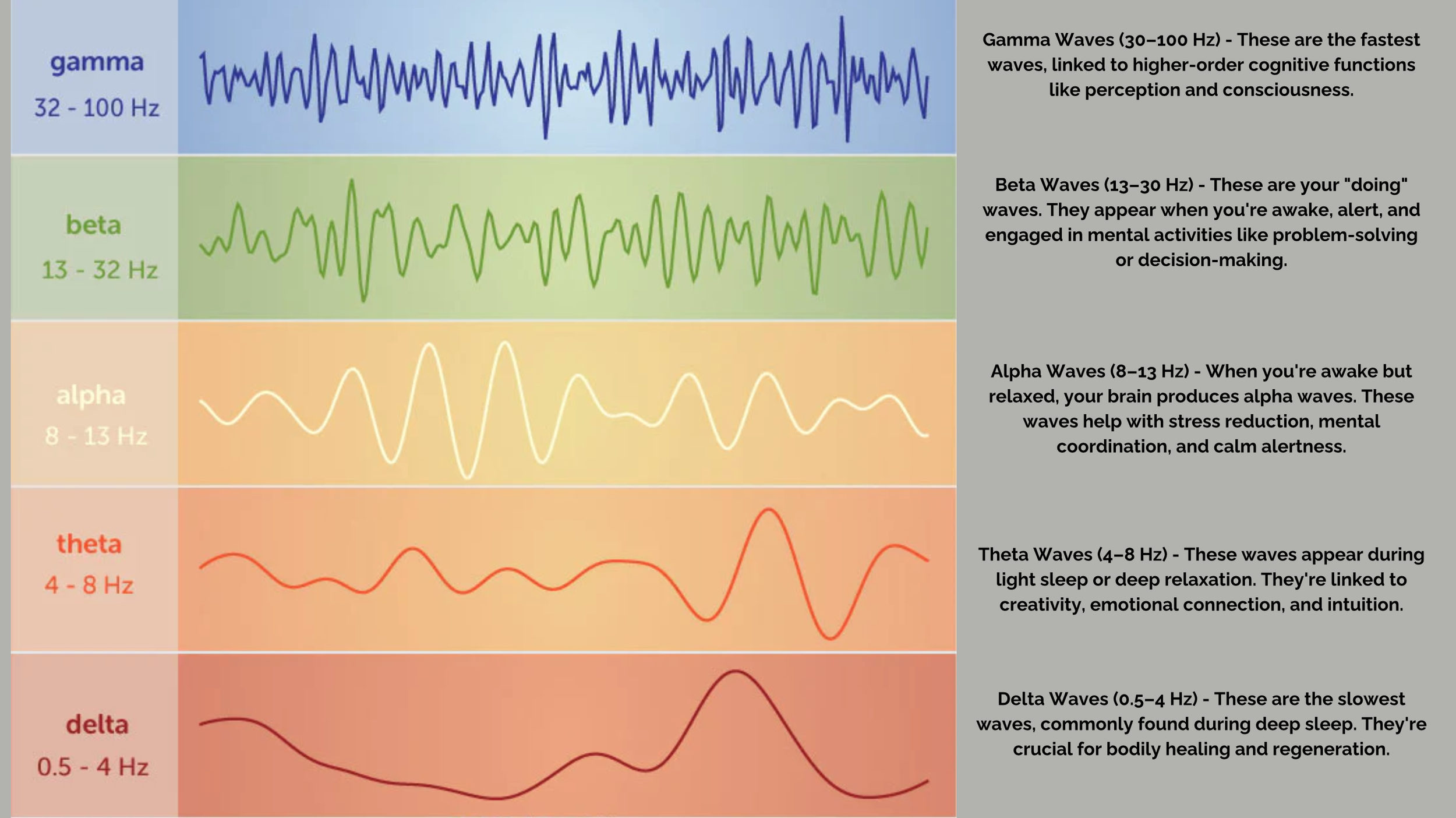 gamma
32 - 100 Hz

beta
13 - 32 Hz

alpha
8 - 13 Hz

theta
4 - 8 Hz

delta
0.5 - 4 Hz

Gamma Waves (30–100 Hz) - These are the fastest waves, linked to higher-order cognitive functions like perception and consciousness.

Beta Waves (13–30 Hz) - These are your "doing" waves. They appear when you're awake, alert, and engaged in mental activities like problem-solving or decision-making.

Alpha Waves (8–13 Hz) - When you're awake but relaxed, your brain produces alpha waves. These waves help with stress reduction, mental coordination, and calm alertness.

Theta Waves (4–8 Hz) - These waves appear during light sleep or deep relaxation. They're linked to creativity, emotional connection, and intuition.

Delta Waves (0.5–4 Hz) - These are the slowest waves, commonly found during deep sleep. They're crucial for bodily healing and regeneration.